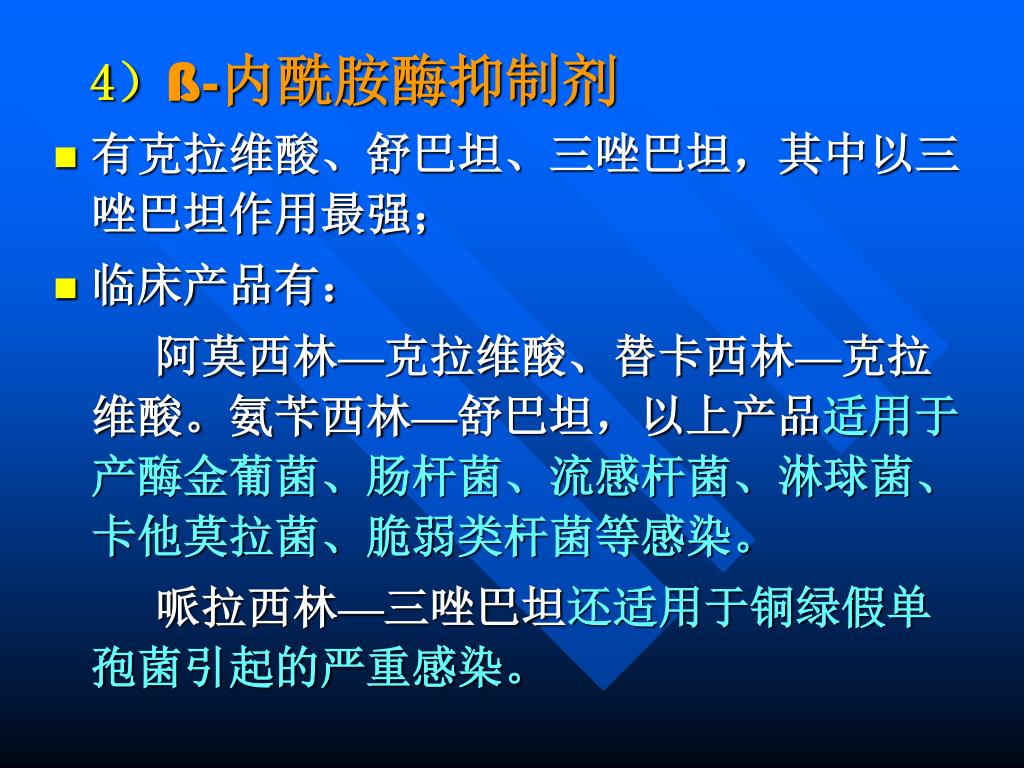 4）ß-内酰胺酶抑制剂

有克拉维酸、舒巴坦、三唑巴坦，其中以三唑巴坦作用最强；

临床产品有：

阿莫西林—克拉维酸、替卡西林—克拉维酸。氨苄西林—舒巴坦，以上产品适用于产酶金葡菌、肠杆菌、流感杆菌、淋球菌、卡他莫拉菌、脆弱类杆菌等感染。

哌拉西林—三唑巴坦还适用于铜绿假单孢菌引起的严重感染。